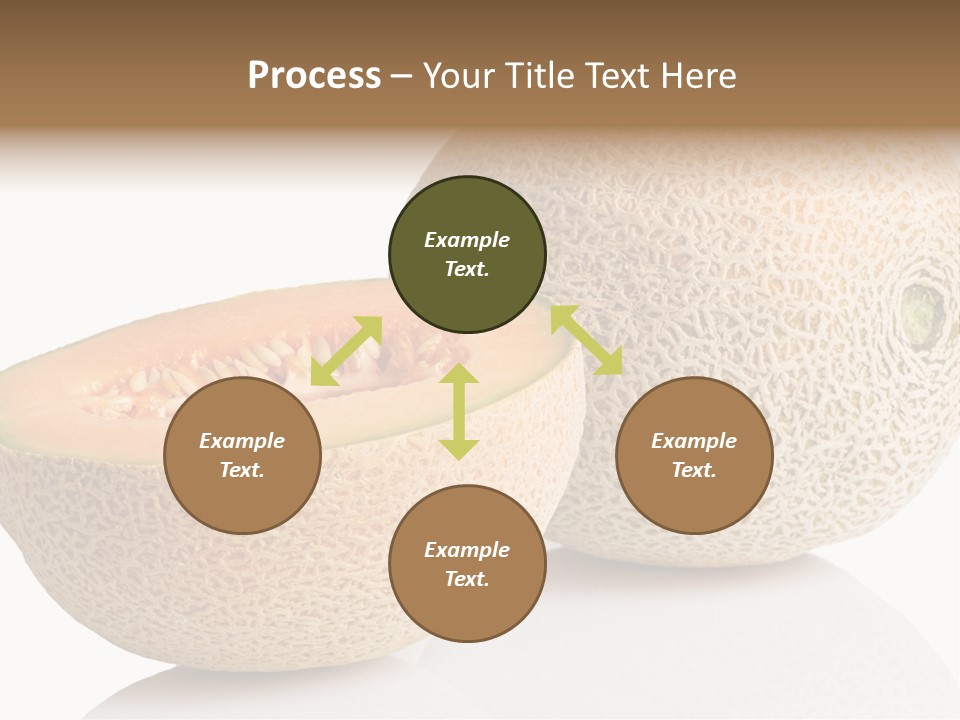 Process – Your Title Text Here

Example Text.

Example Text.

Example Text.

Example Text.